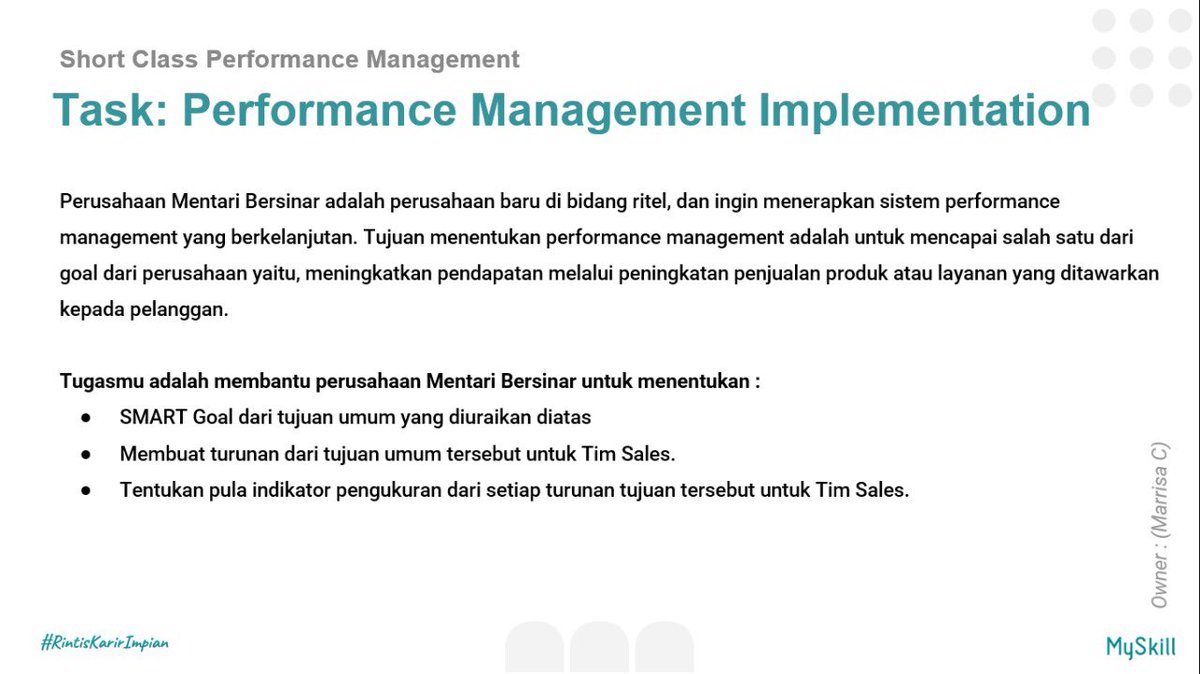 Short Class Performance Management

Task: Performance Management Implementation

Perusahaan Mentari Bersinar adalah perusahaan baru di bidang ritel, dan ingin menerapkan sistem performance management yang berkelanjutan. Tujuan menentukan performance management adalah untuk mencapai salah satu dari goal dari perusahaan yaitu, meningkatkan pendapatan melalui peningkatan penjualan produk atau layanan yang ditawarkan kepada pelanggan.

Tugasmu adalah membantu perusahaan Mentari Bersinar untuk menentukan :
● SMART Goal dari tujuan umum yang diuraikan diatas
● Membuat turunan dari tujuan umum tersebut untuk Tim Sales.
● Tentukan pula indikator pengukuran dari setiap turunan tujuan tersebut untuk Tim Sales.

Owner : (Marrisa C)

#RintisKarirImpian

MySkill